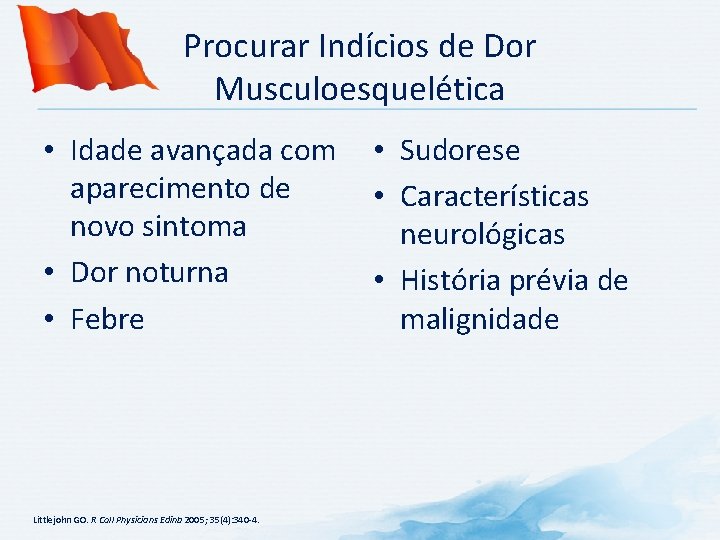 Procurar Indícios de Dor Musculoesquelética

• Idade avançada com aparecimento de novo sintoma
• Dor noturna
• Febre

• Sudorese
• Características neurológicas
• História prévia de malignidade

Littlejohn GO. R Coll Physicians Edinb 2005; 35(4):340-4.